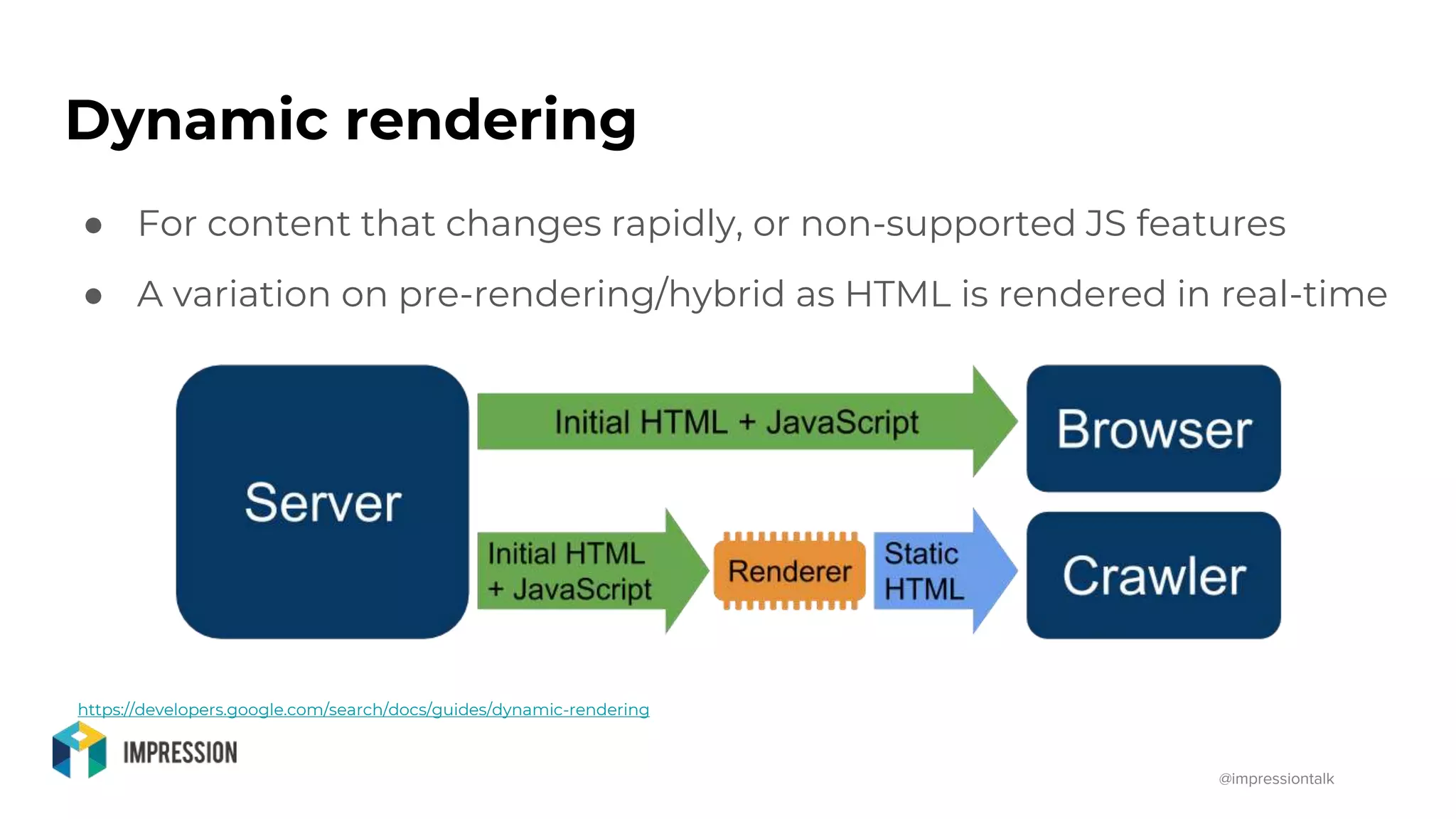 Dynamic rendering

● For content that changes rapidly, or non-supported JS features

● A variation on pre-rendering/hybrid as HTML is rendered in real-time

Server

Initial HTML + JavaScript

Browser

Initial HTML + JavaScript

Renderer

Static HTML

Crawler

https://developers.google.com/search/docs/guides/dynamic-rendering

IMPRESSION

@impressiontalk